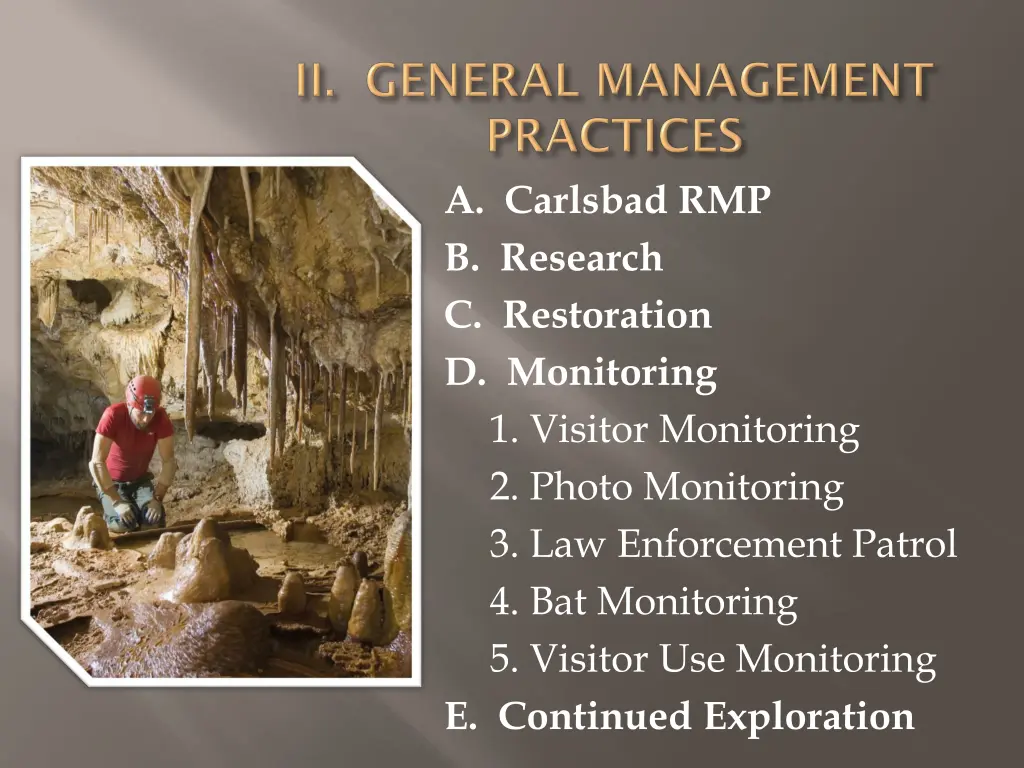 II. GENERAL MANAGEMENT PRACTICES

A. Carlsbad RMP
B. Research
C. Restoration
D. Monitoring
1. Visitor Monitoring
2. Photo Monitoring
3. Law Enforcement Patrol
4. Bat Monitoring
5. Visitor Use Monitoring
E. Continued Exploration